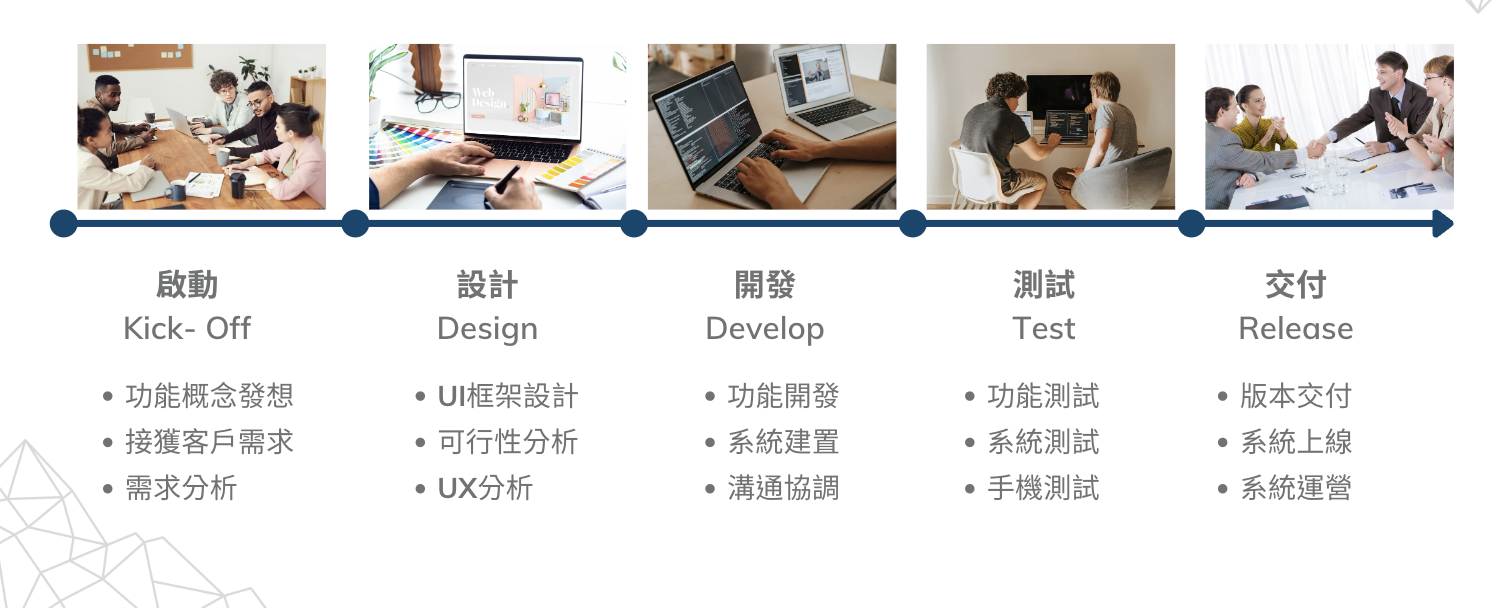 Web Design

啟動
Kick- Off

• 功能概念發想
• 接獲客戶需求
• 需求分析

設計
Design

• UI框架設計
• 可行性分析
• UX分析

開發
Develop

• 功能開發
• 系統建置
• 溝通協調

測試
Test

• 功能測試
• 系統測試
• 手機測試

交付
Release

• 版本交付
• 系統上線
• 系統運營